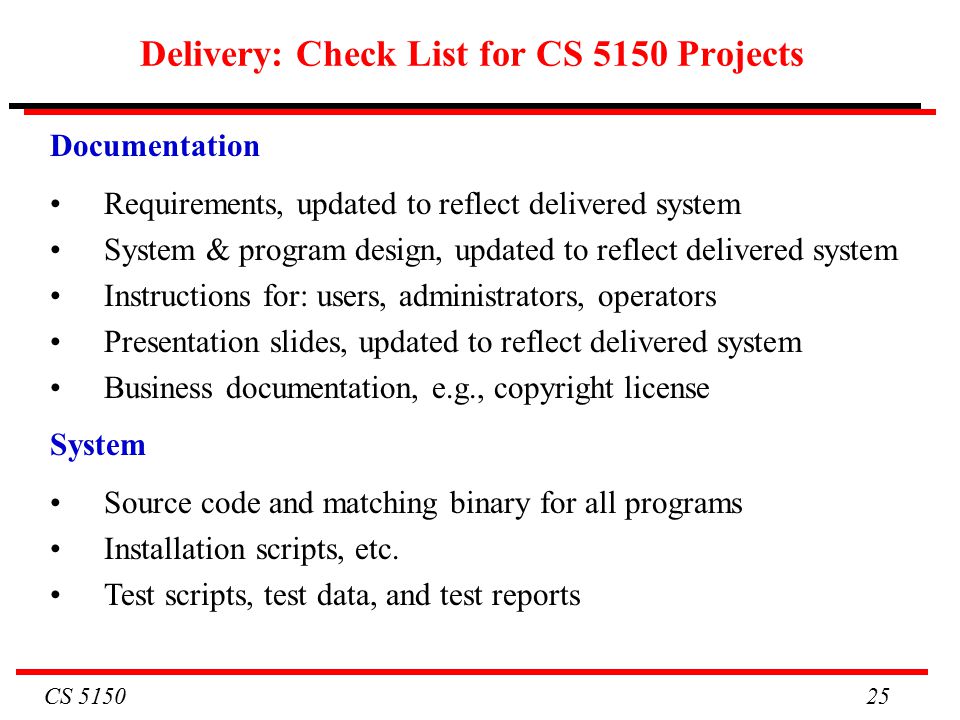 Delivery: Check List for CS 5150 Projects

Documentation

• Requirements, updated to reflect delivered system
• System & program design, updated to reflect delivered system
• Instructions for: users, administrators, operators
• Presentation slides, updated to reflect delivered system
• Business documentation, e.g., copyright license

System

• Source code and matching binary for all programs
• Installation scripts, etc.
• Test scripts, test data, and test reports

CS 5150

25